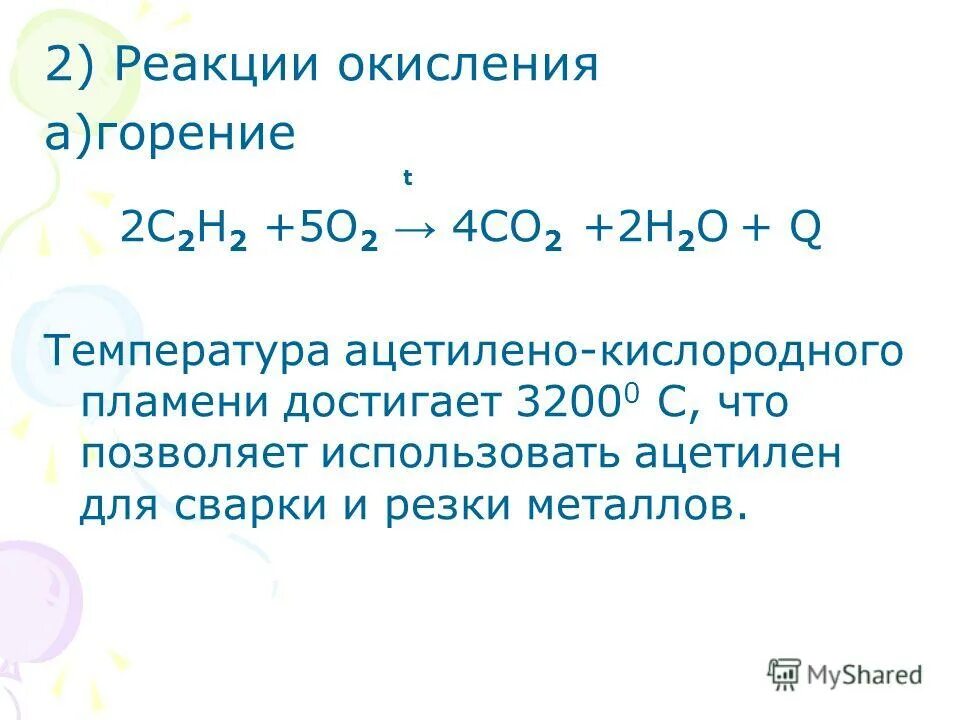 2) Реакции окисления
а)горение

$2C_2H_2 + 5O_2 \xrightarrow{t} 4CO_2 + 2H_2O + Q$

Температура ацетилено-кислородного пламени достигает $3200^0$ С, что позволяет использовать ацетилен для сварки и резки металлов.

MyShared